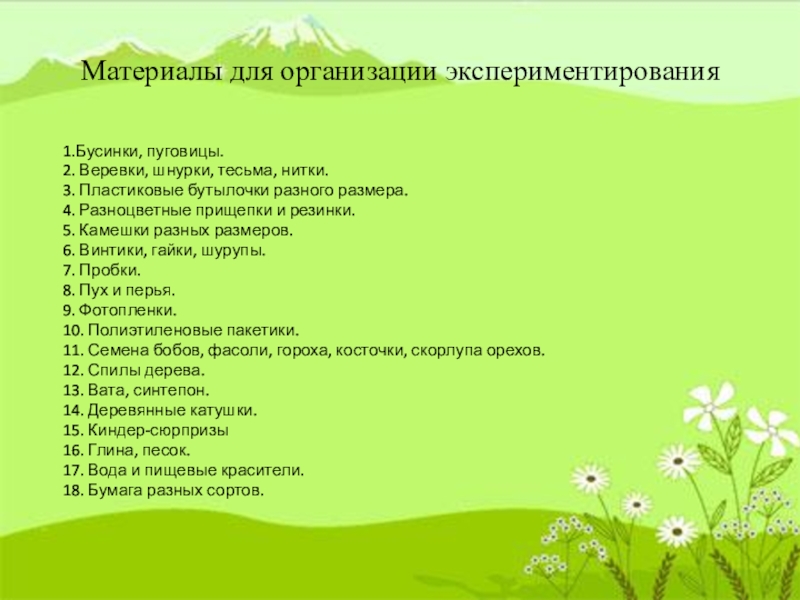 Материалы для организации экспериментирования

1.Бусинки, пуговицы.
2. Веревки, шнурки, тесьма, нитки.
3. Пластиковые бутылочки разного размера.
4. Разноцветные прищепки и резинки.
5. Камешки разных размеров.
6. Винтики, гайки, шурупы.
7. Пробки.
8. Пух и перья.
9. Фотопленки.
10. Полиэтиленовые пакетики.
11. Семена бобов, фасоли, гороха, косточки, скорлупа орехов.
12. Спилы дерева.
13. Вата, синтепон.
14. Деревянные катушки.
15. Киндер-сюрпризы
16. Глина, песок.
17. Вода и пищевые красители.
18. Бумага разных сортов.